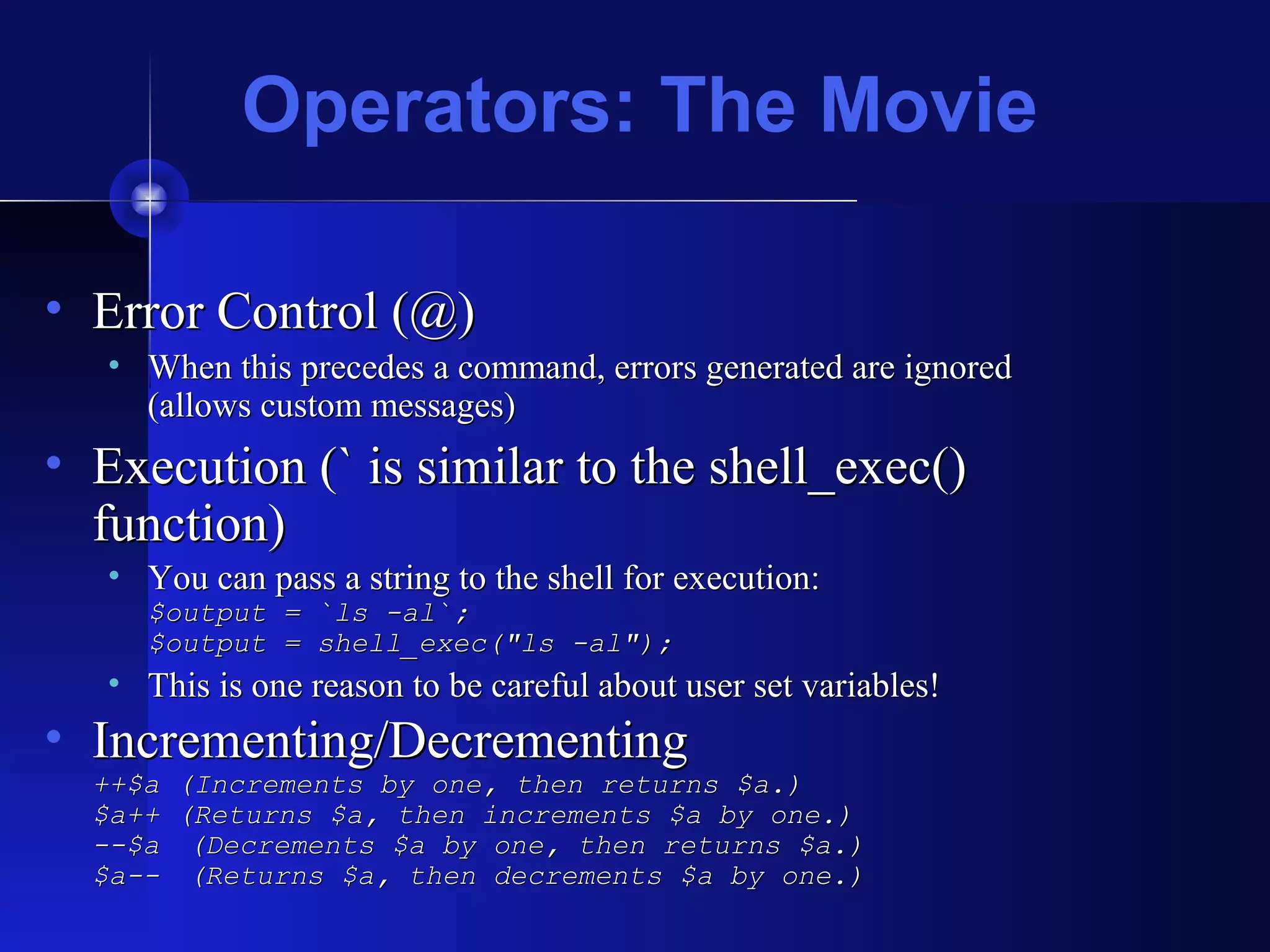 Operators: The Movie

• Error Control (@)
  • When this precedes a command, errors generated are ignored (allows custom messages)
• Execution (` is similar to the shell_exec() function)
  • You can pass a string to the shell for execution:
    $output = `ls -al`;
    $output = shell_exec("ls -al");
  • This is one reason to be careful about user set variables!
• Incrementing/Decrementing
++$a (Increments by one, then returns $a.)
$a++ (Returns $a, then increments $a by one.)
--$a (Decrements $a by one, then returns $a.)
$a-- (Returns $a, then decrements $a by one.)